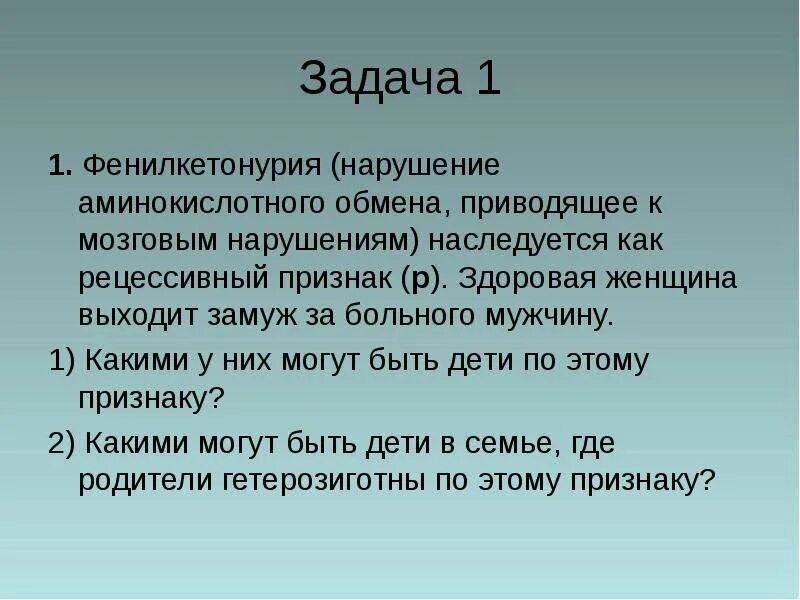 Задача 1

1. Фенилкетонурия (нарушение аминокислотного обмена, приводящее к мозговым нарушениям) наследуется как рецессивный признак (р). Здоровая женщина выходит замуж за больного мужчину.

1) Какими у них могут быть дети по этому признаку?

2) Какими могут быть дети в семье, где родители гетерозиготны по этому признаку?